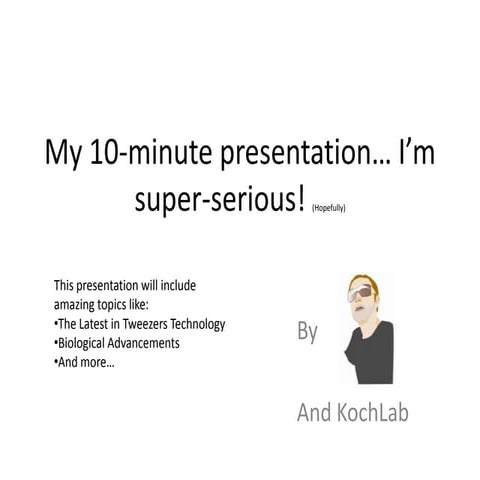 My 10-minute presentation… I'm super-serious! (Hopefully)

This presentation will include amazing topics like:
•The Latest in Tweezers Technology
•Biological Advancements
•And more…

By

And KochLab